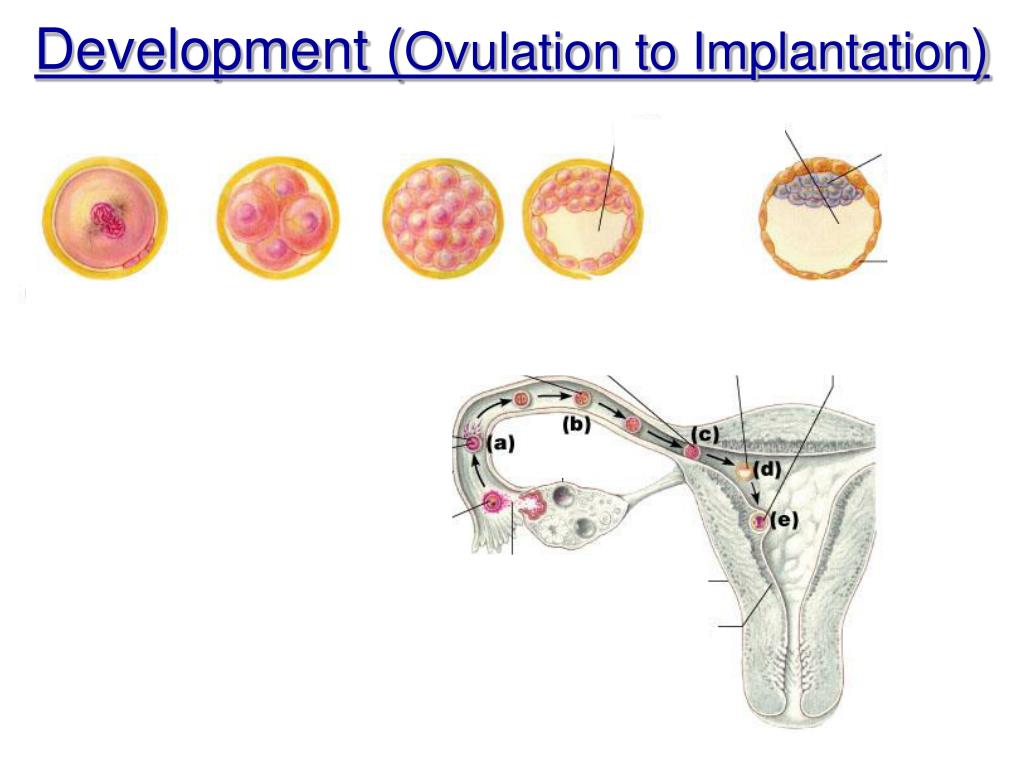 Development (Ovulation to Implantation)

(a)

(b)

(c)

(d)

(e)